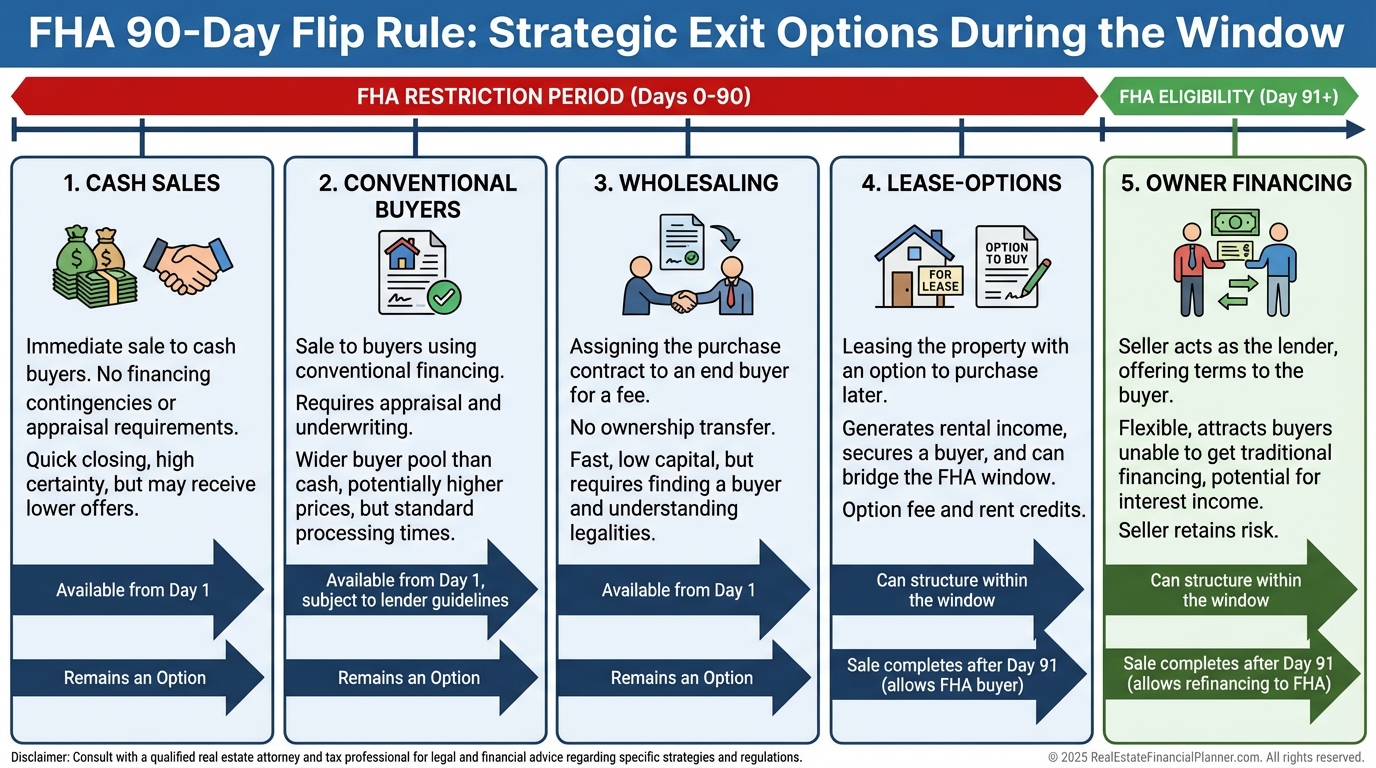 FHA 90-Day Flip Rule: Strategic Exit Options During the Window

FHA RESTRICTION PERIOD (Days 0-90)

FHA ELIGIBILITY (Day 91+)

1. CASH SALES

Immediate sale to cash buyers. No financing contingencies or appraisal requirements.

Quick closing, high certainty, but may receive lower offers.

Available from Day 1

Remains an Option

2. CONVENTIONAL BUYERS

Sale to buyers using conventional financing.

Requires appraisal and underwriting.

Wider buyer pool than cash, potentially higher prices, but standard processing times.

Available from Day 1, subject to lender guidelines

Remains an Option

3. WHOLESALING

Assigning the purchase contract to an end buyer for a fee.

No ownership transfer.

Fast, low capital, but requires finding a buyer and understanding legalities.

Available from Day 1

Remains an Option

4. LEASE-OPTIONS

FOR LEASE

OPTION TO BUY

Leasing the property with an option to purchase later.

Generates rental income, secures a buyer, and can bridge the FHA window.

Option fee and rent credits.

Can structure within the window

Sale completes after Day 91 (allows FHA buyer)

5. OWNER FINANCING

Seller acts as the lender, offering terms to the buyer.

Flexible, attracts buyers unable to get traditional financing, potential for interest income.

Seller retains risk.

Can structure within the window

Sale completes after Day 91 (allows refinancing to FHA)

Disclaimer: Consult with a qualified real estate attorney and tax professional for legal and financial advice regarding specific strategies and regulations.

© 2025 RealEstateFinancialPlanner.com. All rights reserved.